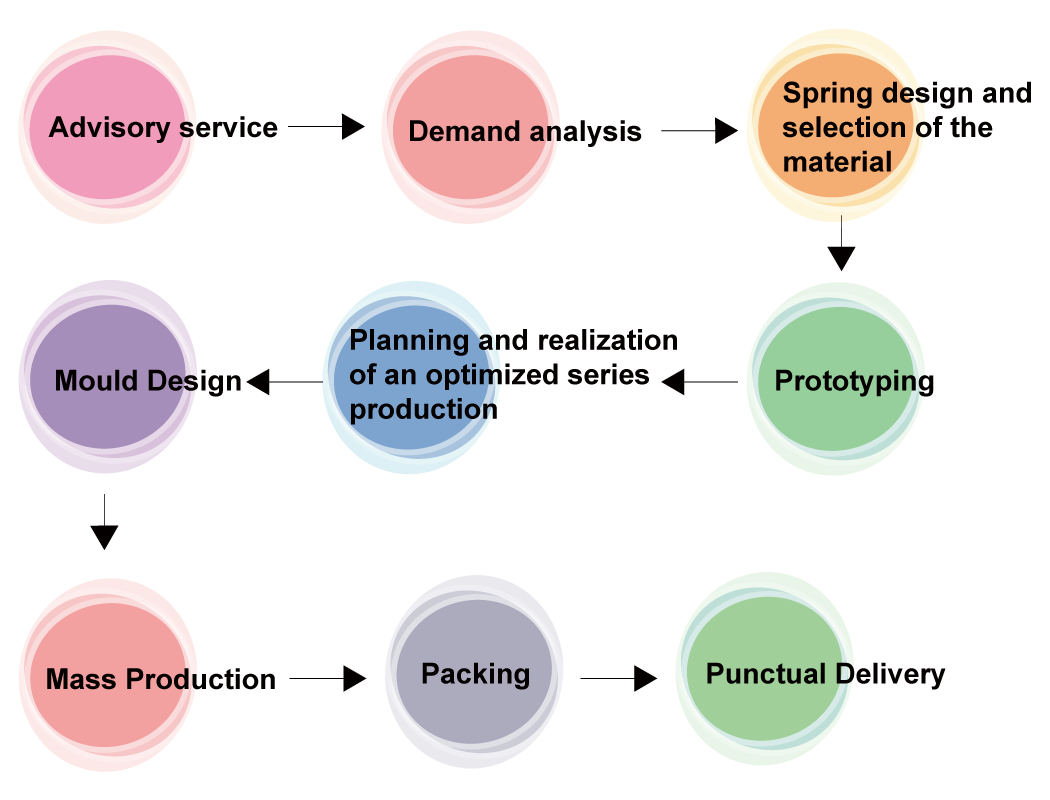 Advisory service

Demand analysis

Spring design and selection of the material

Prototyping

Planning and realization of an optimized series production

Mould Design

Mass Production

Packing

Punctual Delivery